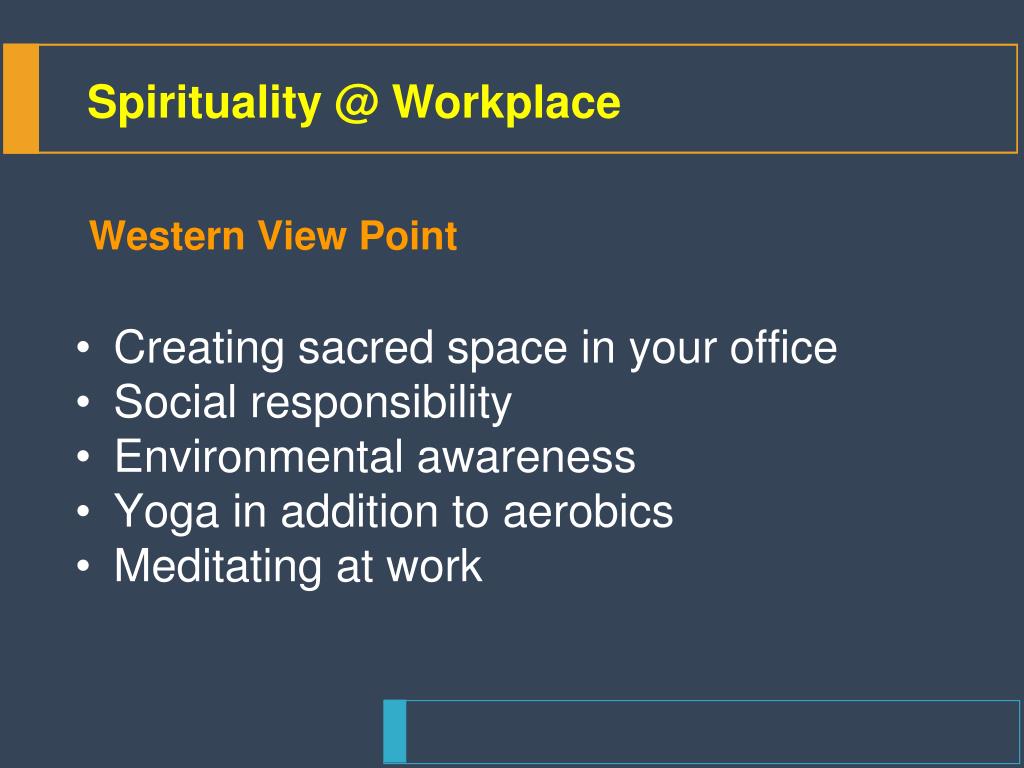 Spirituality @ Workplace

Western View Point

• Creating sacred space in your office
• Social responsibility
• Environmental awareness
• Yoga in addition to aerobics
• Meditating at work